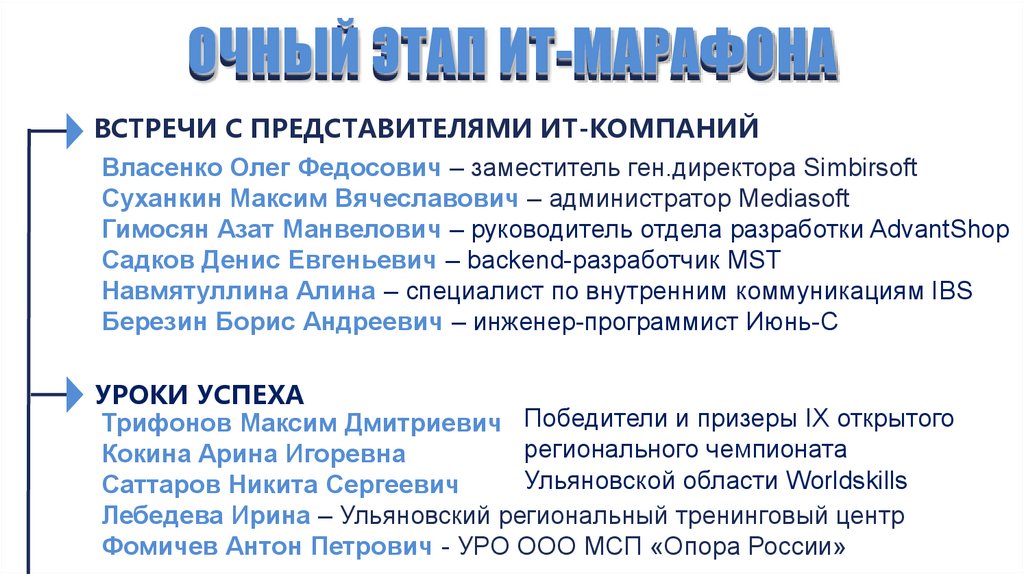 ОЧНЫЙ ЭТАП ИТ-МАРАФОНА

ВСТРЕЧИ С ПРЕДСТАВИТЕЛЯМИ ИТ-КОМПАНИЙ

Власенко Олег Федосович – заместитель ген.директора Simbirsoft
Суханкин Максим Вячеславович – администратор Mediasoft
Гимосян Азат Манвелович – руководитель отдела разработки AdvantShop
Садков Денис Евгеньевич – backend-разработчик MST
Навмятуллина Алина – специалист по внутренним коммуникациям IBS
Березин Борис Андреевич – инженер-программист Июнь-С

УРОКИ УСПЕХА

Трифонов Максим Дмитриевич
Кокина Арина Игоревна
Саттаров Никита Сергеевич

Победители и призеры IX открытого регионального чемпионата Ульяновской области Worldskills

Лебедева Ирина – Ульяновский региональный тренинговый центр
Фомичев Антон Петрович - УРО ООО МСП «Опора России»